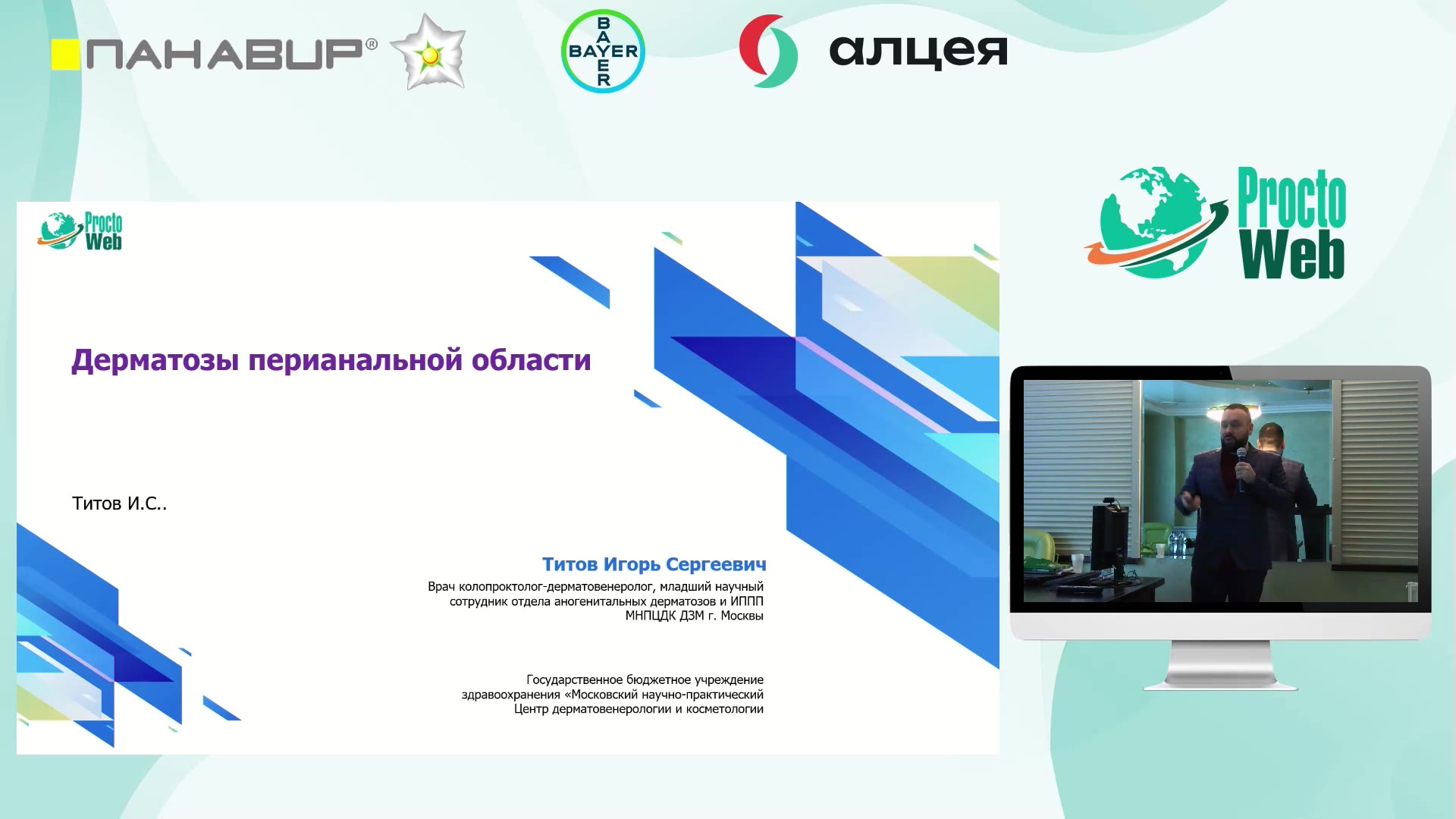 ПАНАВИР®

BAYER

алцея

Procto Web

Procto Web

Дерматозы перианальной области

Титов И.С..

Титов Игорь Сергеевич

Врач колопроктолог-дерматовенеролог, младший научный сотрудник отдела аногенитальных дерматозов и ИППП МНПЦДК ДЗМ г. Москвы

Государственное бюджетное учреждение здравоохранения «Московский научно-практический Центр дерматовенерологии и косметологии